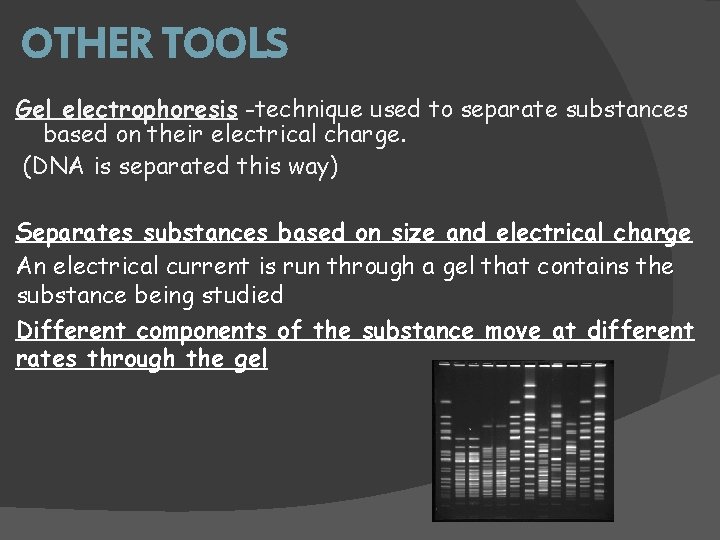 OTHER TOOLS

Gel electrophoresis -technique used to separate substances based on their electrical charge.
(DNA is separated this way)

Separates substances based on size and electrical charge
An electrical current is run through a gel that contains the substance being studied
Different components of the substance move at different rates through the gel